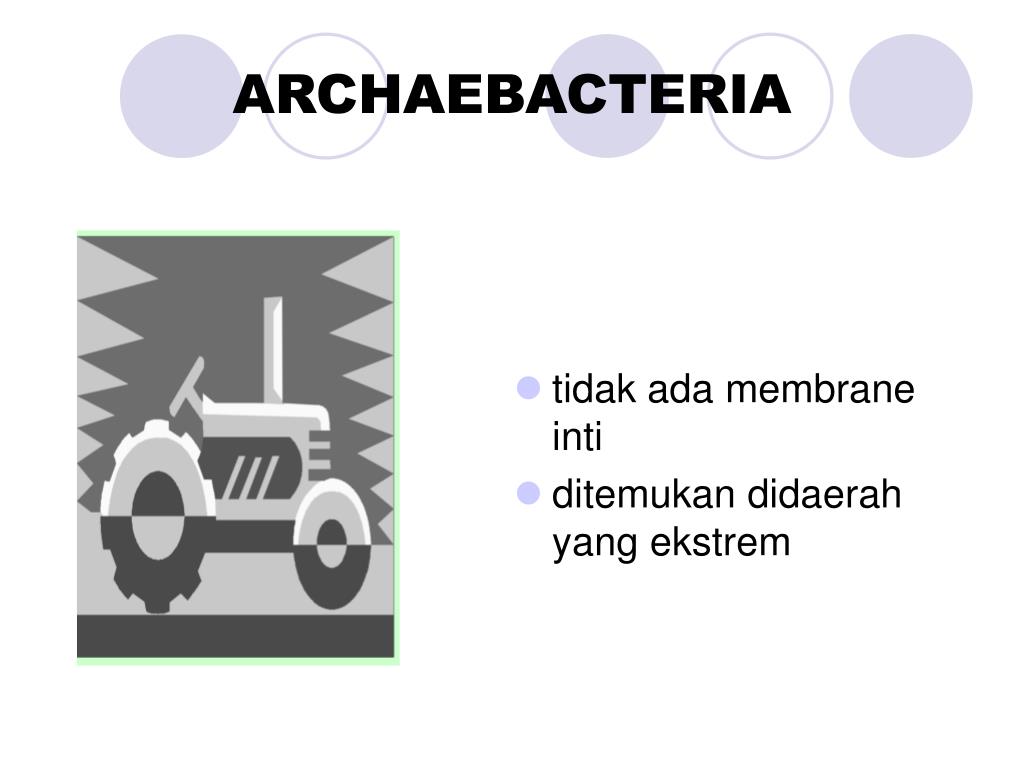 ARCHAEBACTERIA

- tidak ada membrane inti
- ditemukan didaerah yang ekstrem